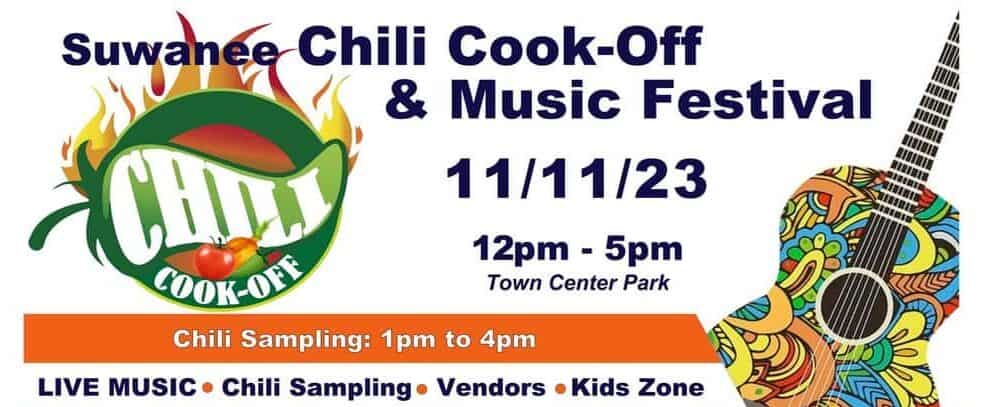 Suwanee Chili Cook-Off & Music Festival

CHILI COOK-OFF

11/11/23

12pm - 5pm
Town Center Park

Chili Sampling: 1pm to 4pm

LIVE MUSIC • Chili Sampling • Vendors • Kids Zone